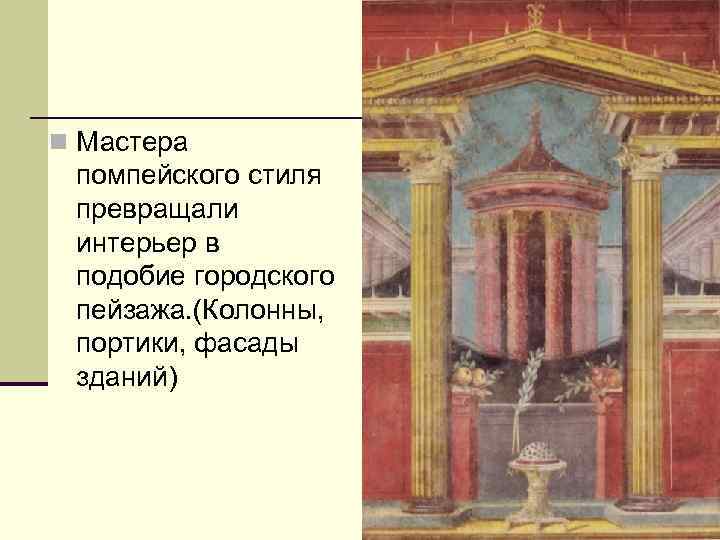 Мастера помпейского стиля превращали интерьер в подобие городского пейзажа.(Колонны, портики, фасады зданий)